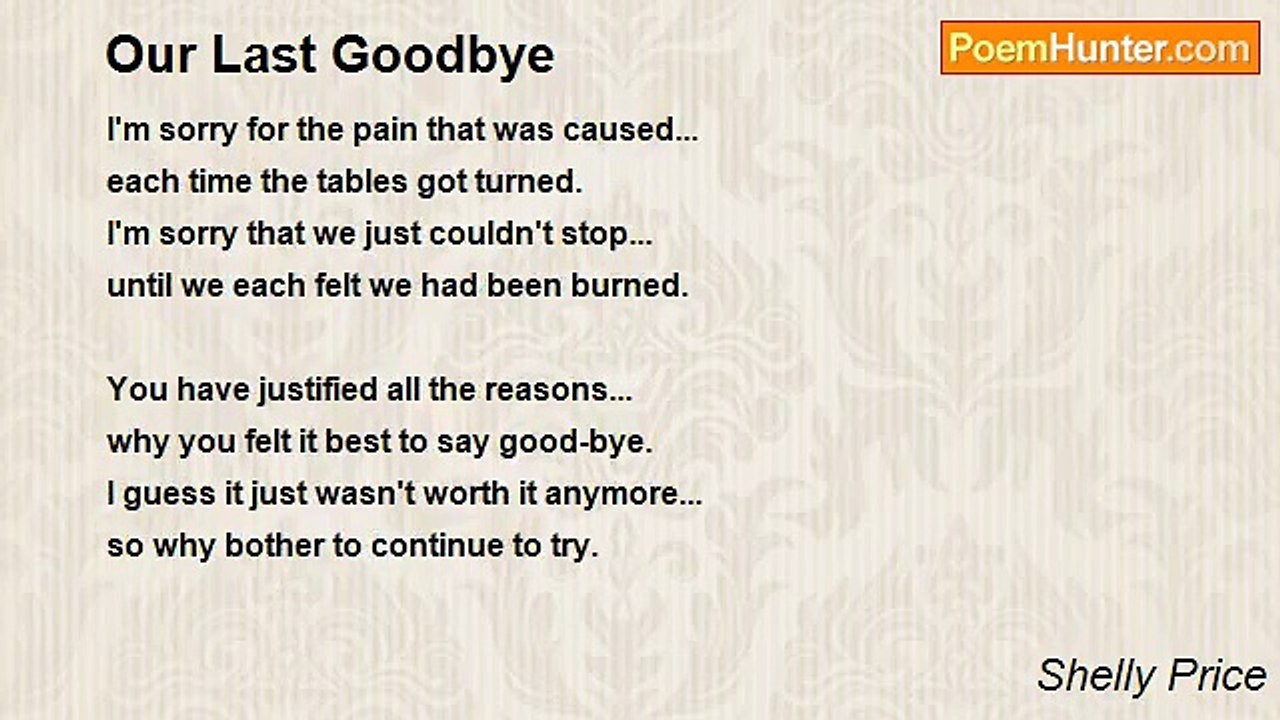 Our Last Goodbye

PoemHunter.com

I'm sorry for the pain that was caused...
each time the tables got turned.
I'm sorry that we just couldn't stop...
until we each felt we had been burned.

You have justified all the reasons...
why you felt it best to say good-bye.
I guess it just wasn't worth it anymore...
so why bother to continue to try.

Shelly Price